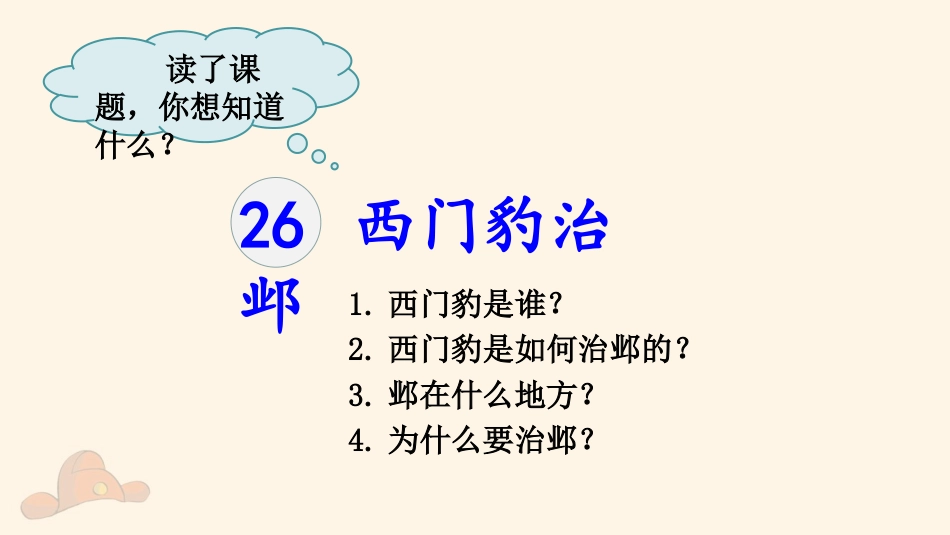 读了课题，你想知道什么？

26 西门豹治邺

1. 西门豹是谁？
2. 西门豹是如何治邺的？
3. 邺在什么地方？
4. 为什么要治邺？